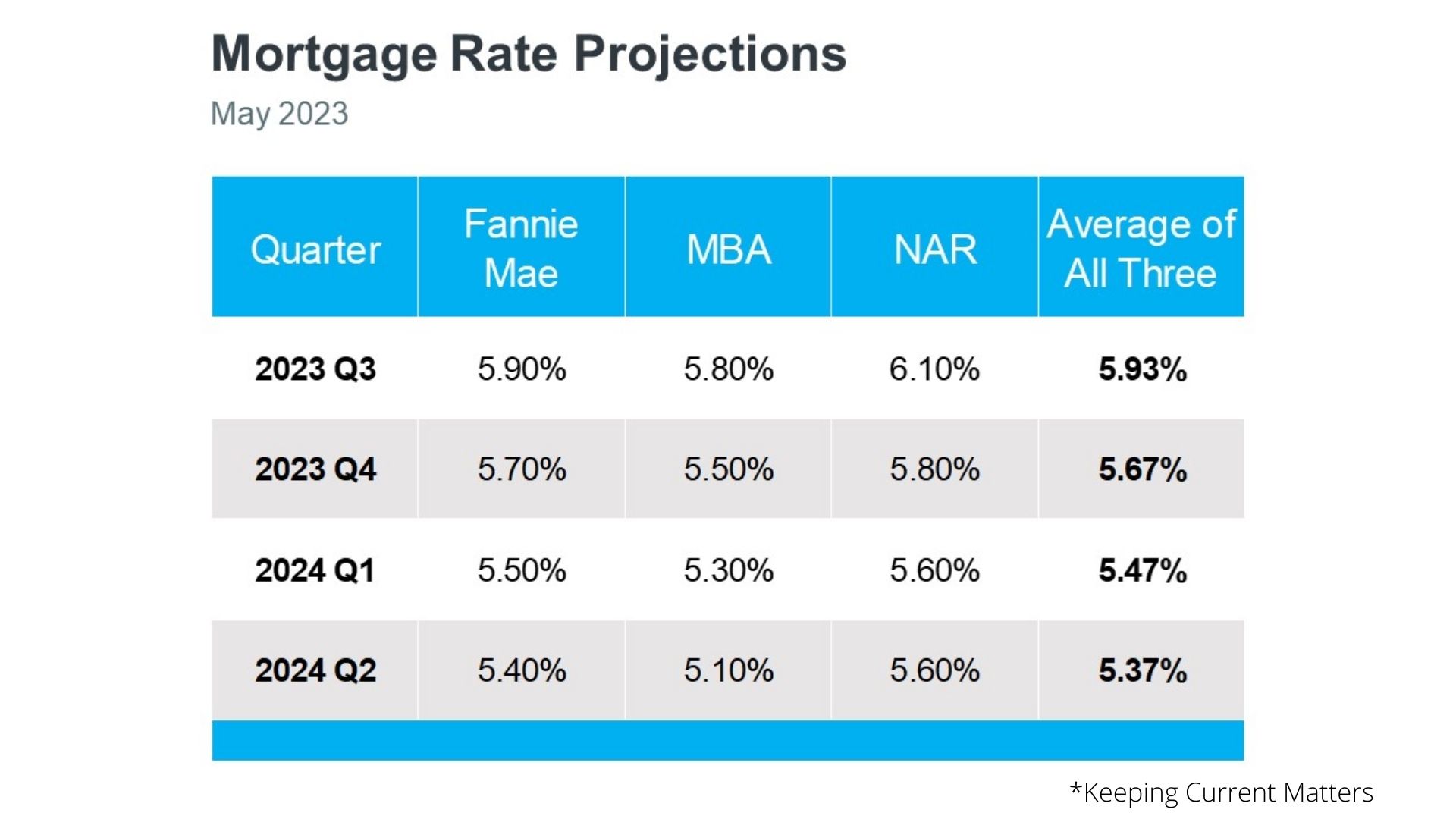 Mortgage Rate Projections

May 2023

| Quarter | Fannie Mae | MBA | NAR | Average of All Three |
|---|---|---|---|---|
| 2023 Q3 | 5.90% | 5.80% | 6.10% | 5.93% |
| 2023 Q4 | 5.70% | 5.50% | 5.80% | 5.67% |
| 2024 Q1 | 5.50% | 5.30% | 5.60% | 5.47% |
| 2024 Q2 | 5.40% | 5.10% | 5.60% | 5.37% |

*Keeping Current Matters